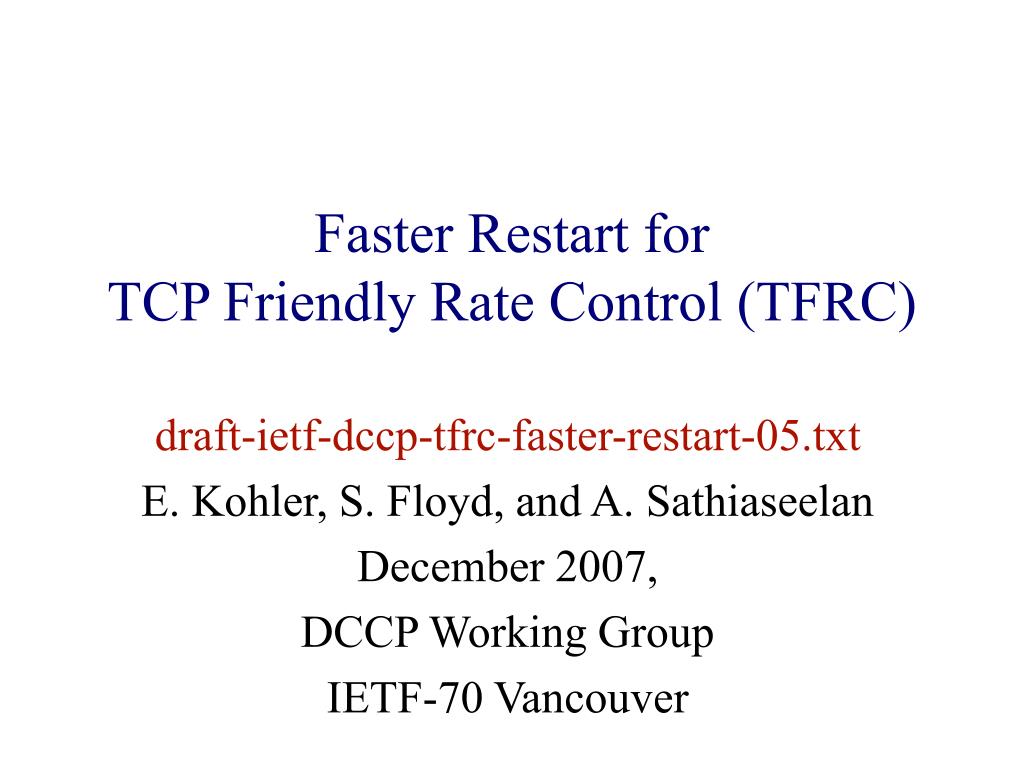 Faster Restart for
TCP Friendly Rate Control (TFRC)

draft-ietf-dccp-tfrc-faster-restart-05.txt
E. Kohler, S. Floyd, and A. Sathiaseelan
December 2007,
DCCP Working Group
IETF-70 Vancouver